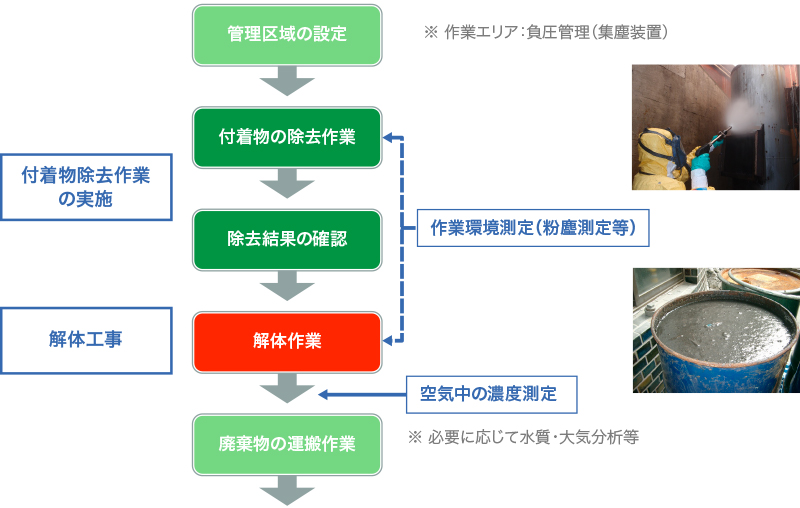 管理区域の設定

※ 作業エリア：負圧管理（集塵装置）

付着物の除去作業

付着物除去作業の実施

除去結果の確認

作業環境測定（粉塵測定等）

解体工事

解体作業

空気中の濃度測定

廃棄物の運搬作業

※ 必要に応じて水質・大気分析等